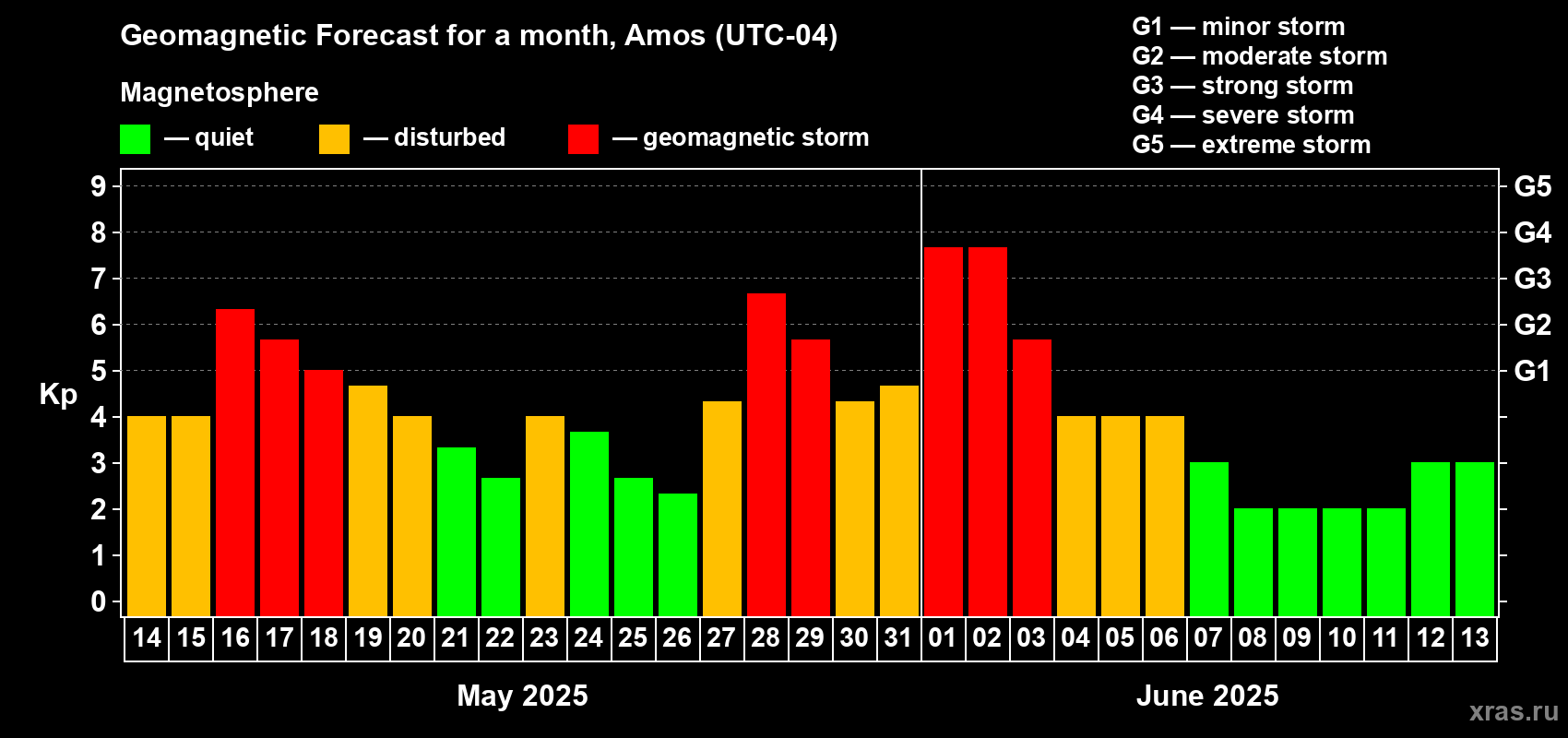 Geomagnetic Forecast for a month, Amos (UTC-04)

Magnetosphere

— quiet — disturbed — geomagnetic storm

G1 — minor storm
G2 — moderate storm
G3 — strong storm
G4 — severe storm
G5 — extreme storm

Kp

9
8
7
6
5
4
3
2
1
0

G5
G4
G3
G2
G1

14 15 16 17 18 19 20 21 22 23 24 25 26 27 28 29 30 31 01 02 03 04 05 06 07 08 09 10 11 12 13

May 2025

June 2025

xras.ru